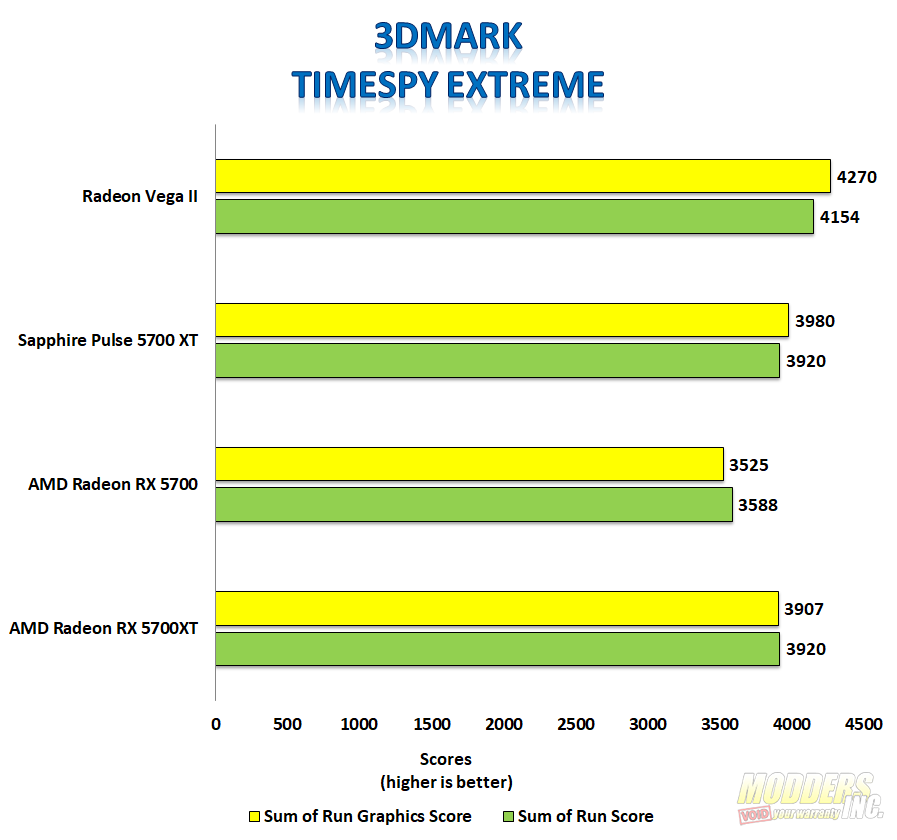 3DMARK
TIMESPY EXTREME

Radeon Vega II
4270
4154

Sapphire Pulse 5700 XT
3980
3920

AMD Radeon RX 5700
3525
3588

AMD Radeon RX 5700XT
3907
3920

0 500 1000 1500 2000 2500 3000 3500 4000 4500

Scores
(higher is better)

Sum of Run Graphics Score
Sum of Run Score

MODDERS INC.
VOID your warranty